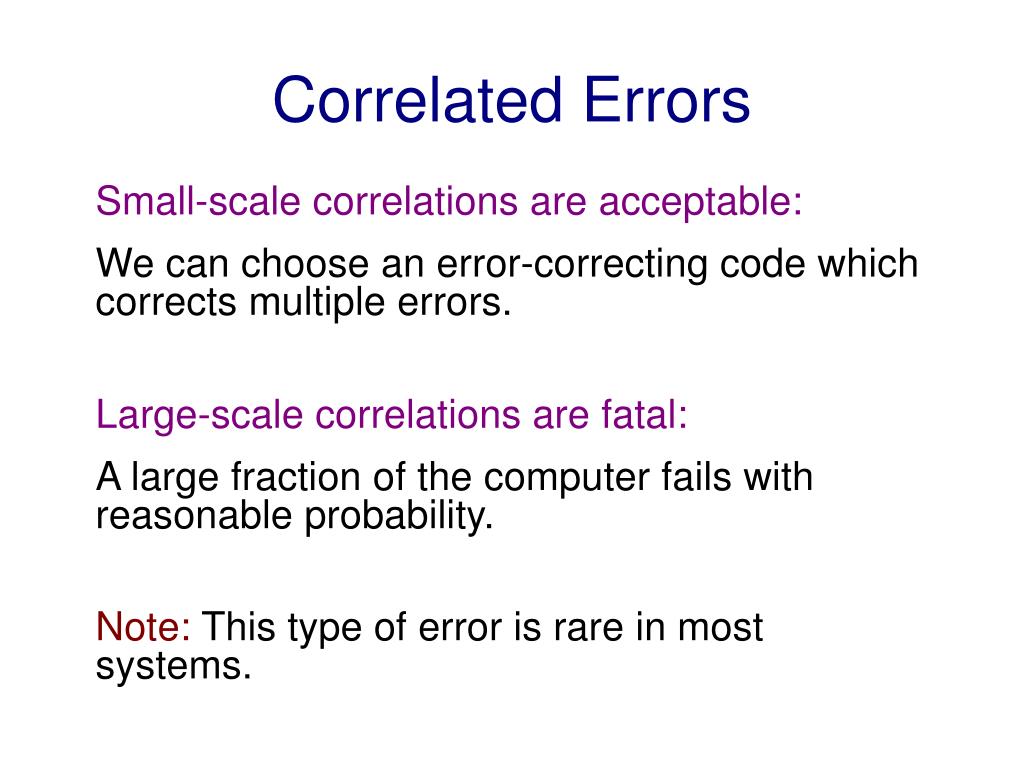 Correlated Errors

Small-scale correlations are acceptable:

We can choose an error-correcting code which corrects multiple errors.

Large-scale correlations are fatal:

A large fraction of the computer fails with reasonable probability.

Note: This type of error is rare in most systems.